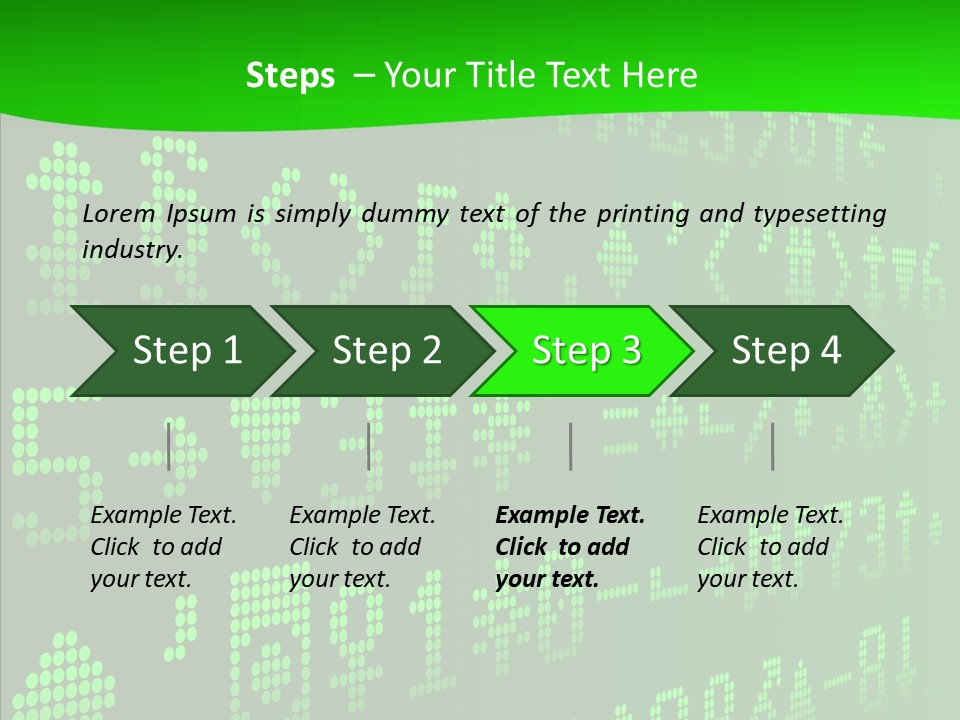 Steps – Your Title Text Here

Lorem Ipsum is simply dummy text of the printing and typesetting industry.

Step 1

Step 2

Step 3

Step 4

Example Text. Click to add your text.

Example Text. Click to add your text.

Example Text. Click to add your text.

Example Text. Click to add your text.